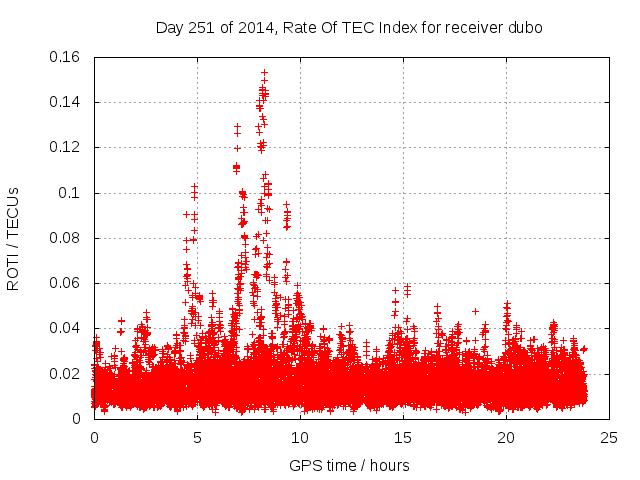 Day 251 of 2014, Rate Of TEC Index for receiver dubo

ROTI / TECUs

0.16
0.14
0.12
0.1
0.08
0.06
0.04
0.02
0

0
5
10
15
20
25

GPS time / hours